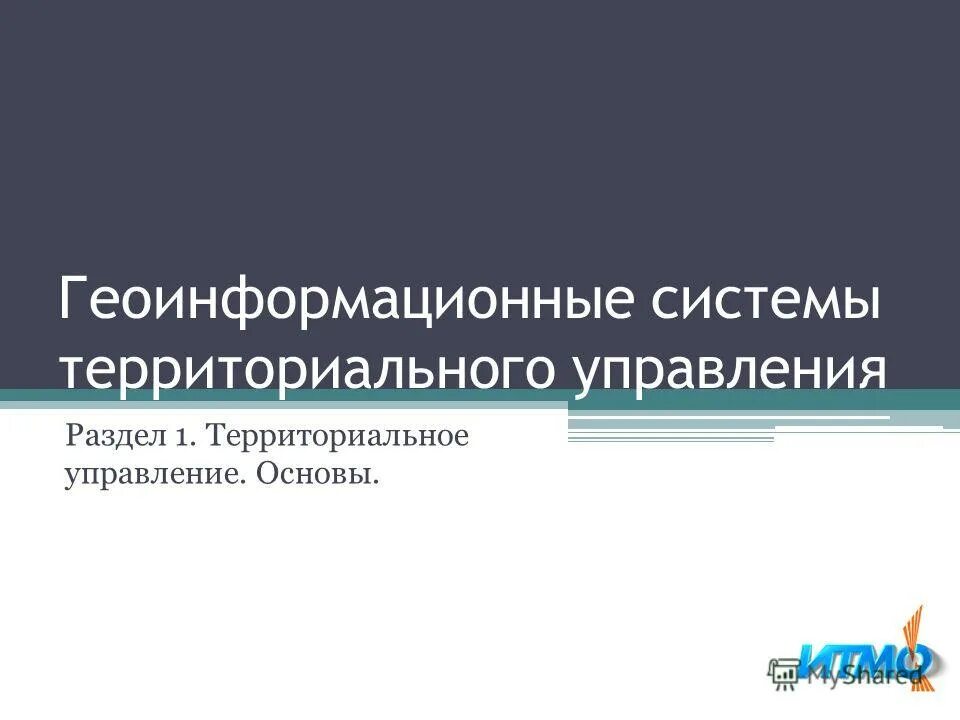 Геоинформационные системы территориального управления

Раздел 1. Территориальное управление. Основы.

ИТМО

MyShared